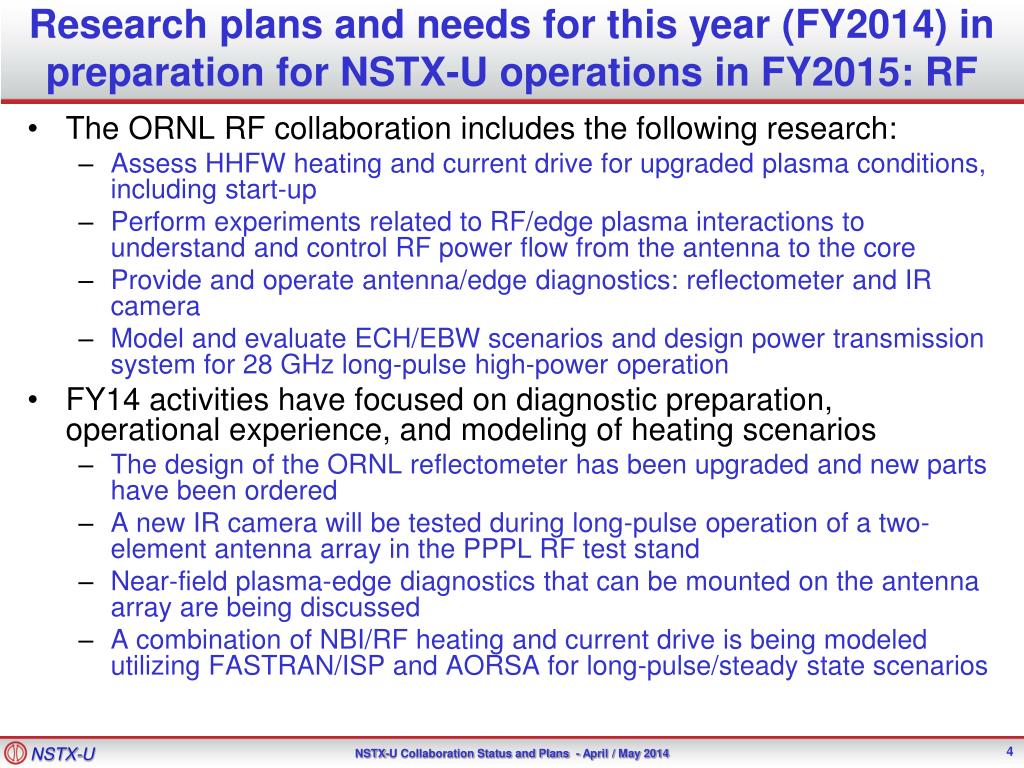 Research plans and needs for this year (FY2014) in preparation for NSTX-U operations in FY2015: RF

• The ORNL RF collaboration includes the following research:
– Assess HHFW heating and current drive for upgraded plasma conditions, including start-up
– Perform experiments related to RF/edge plasma interactions to understand and control RF power flow from the antenna to the core
– Provide and operate antenna/edge diagnostics: reflectometer and IR camera
– Model and evaluate ECH/EBW scenarios and design power transmission system for 28 GHz long-pulse high-power operation
• FY14 activities have focused on diagnostic preparation, operational experience, and modeling of heating scenarios
– The design of the ORNL reflectometer has been upgraded and new parts have been ordered
– A new IR camera will be tested during long-pulse operation of a two-element antenna array in the PPPL RF test stand
– Near-field plasma-edge diagnostics that can be mounted on the antenna array are being discussed
– A combination of NBI/RF heating and current drive is being modeled utilizing FASTRAN/ISP and AORSA for long-pulse/steady state scenarios

NSTX-U

NSTX-U Collaboration Status and Plans - April / May 2014

4